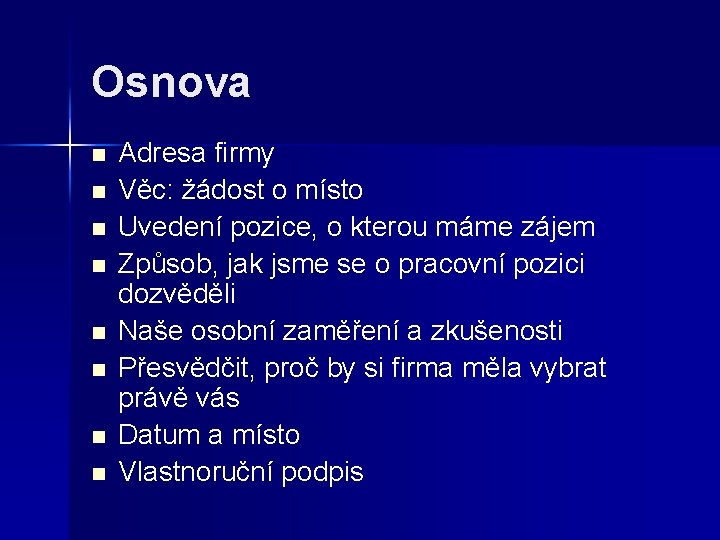 Osnova

- Adresa firmy
- Věc: žádost o místo
- Uvedení pozice, o kterou máme zájem
- Způsob, jak jsme se o pracovní pozici dozvěděli
- Naše osobní zaměření a zkušenosti
- Přesvědčit, proč by si firma měla vybrat právě vás
- Datum a místo
- Vlastnoruční podpis